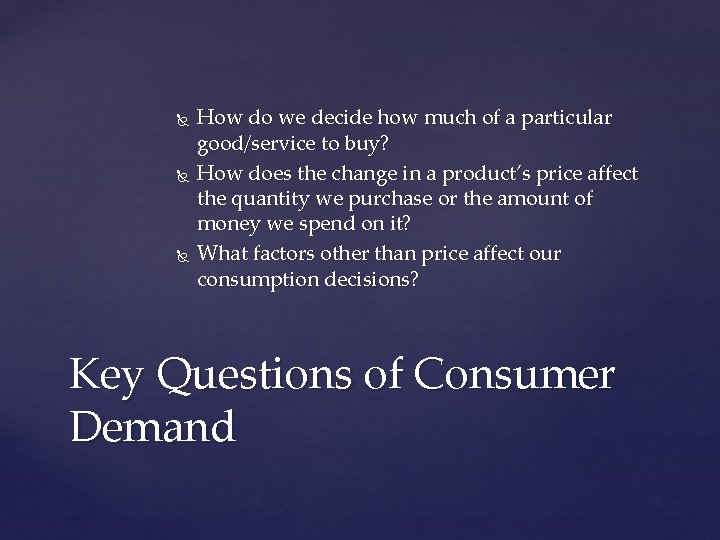 How do we decide how much of a particular good/service to buy?
How does the change in a product's price affect the quantity we purchase or the amount of money we spend on it?
What factors other than price affect our consumption decisions?

Key Questions of Consumer Demand